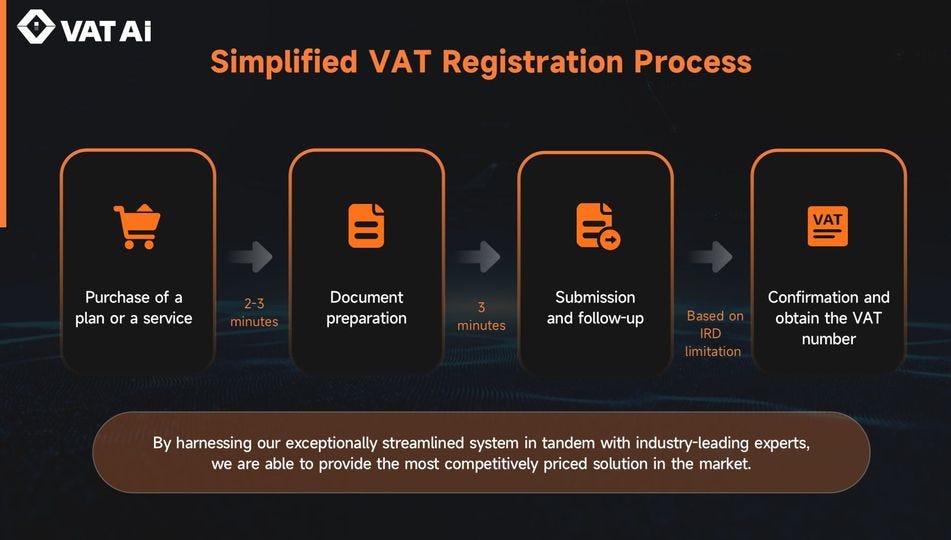 VAT Ai

Simplified VAT Registration Process

Purchase of a plan or a service

2-3 minutes

Document preparation

3 minutes

Submission and follow-up

Based on IRD limitation

VAT

Confirmation and obtain the VAT number

By harnessing our exceptionally streamlined system in tandem with industry-leading experts, we are able to provide the most competitively priced solution in the market.